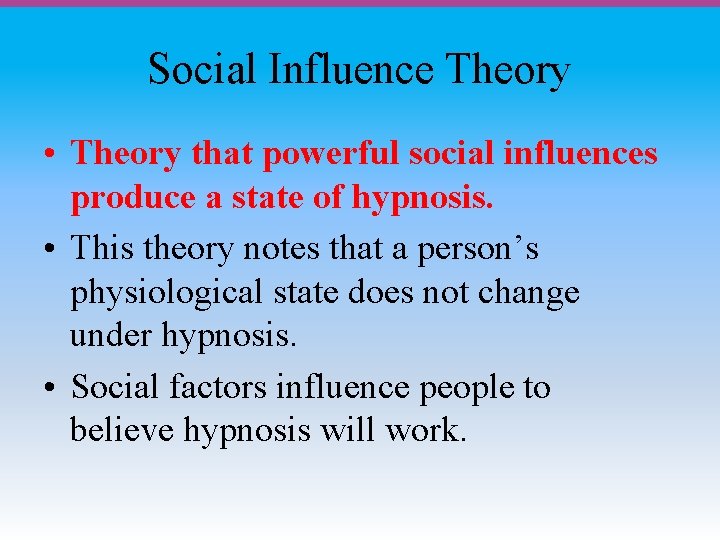 Social Influence Theory

• Theory that powerful social influences produce a state of hypnosis.

• This theory notes that a person’s physiological state does not change under hypnosis.

• Social factors influence people to believe hypnosis will work.